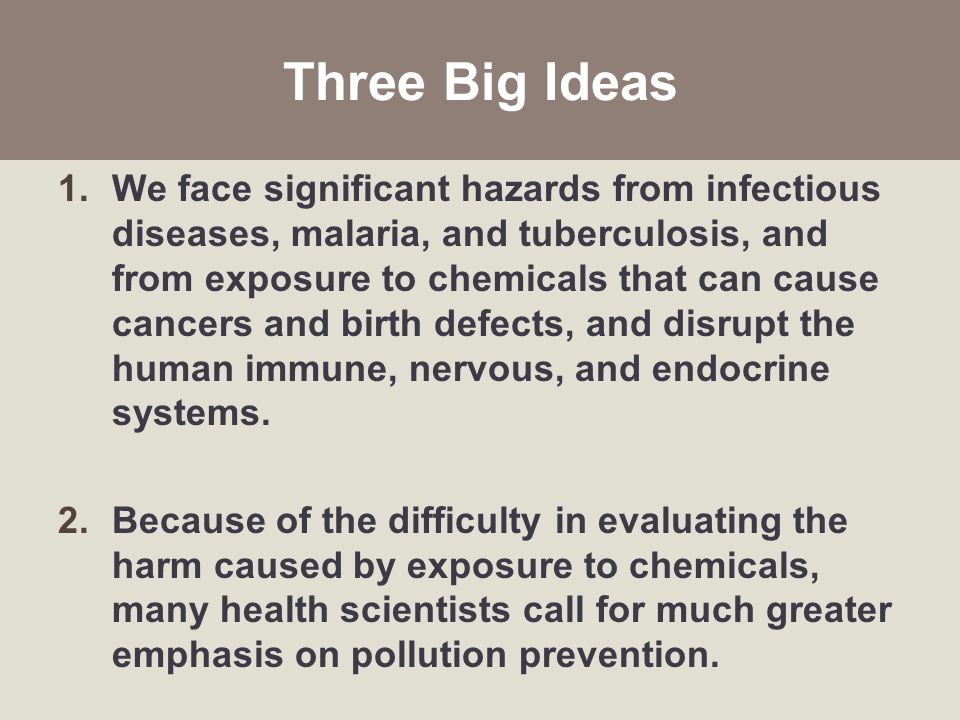 Three Big Ideas

1. We face significant hazards from infectious diseases, malaria, and tuberculosis, and from exposure to chemicals that can cause cancers and birth defects, and disrupt the human immune, nervous, and endocrine systems.

2. Because of the difficulty in evaluating the harm caused by exposure to chemicals, many health scientists call for much greater emphasis on pollution prevention.